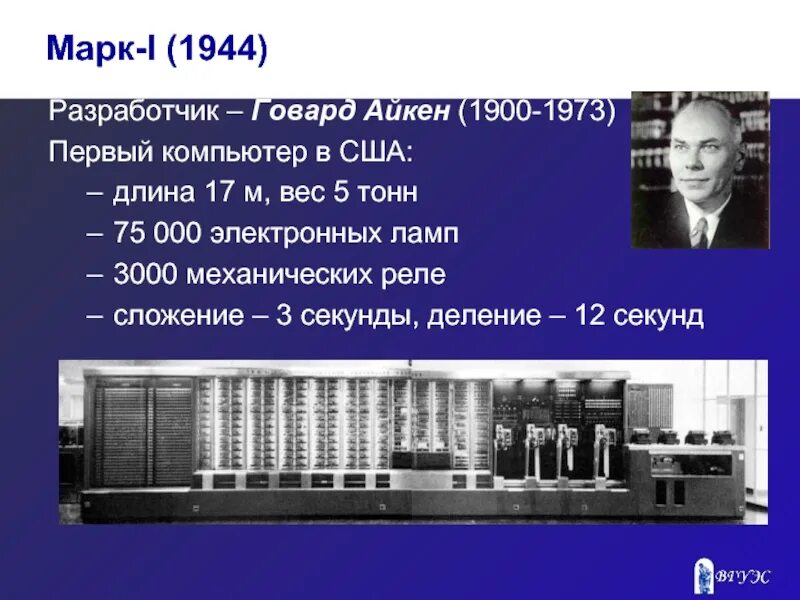 Марк-I (1944)

Разработчик – Говард Айкен (1900-1973)
Первый компьютер в США:
– длина 17 м, вес 5 тонн
– 75 000 электронных ламп
– 3000 механических реле
– сложение – 3 секунды, деление – 12 секунд

ВГУЭС